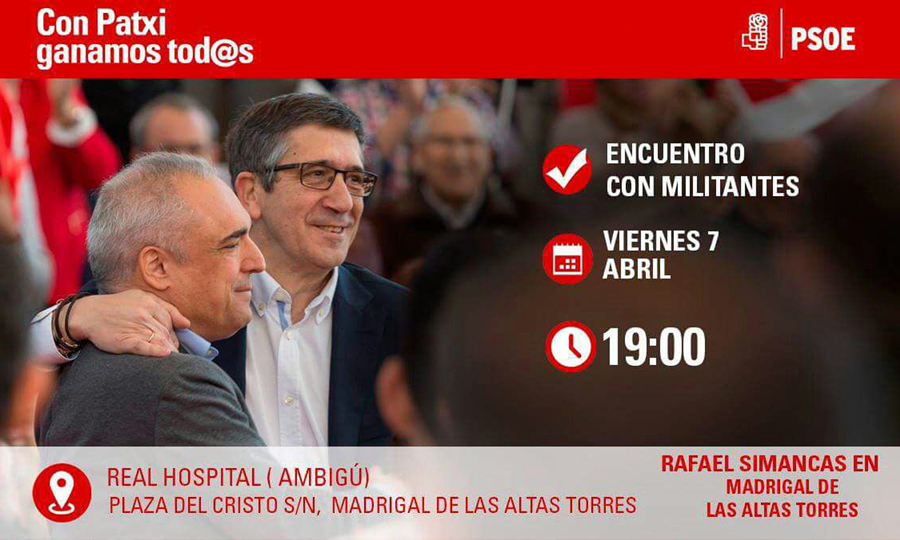 Con Patxi
ganamos tod@s

PSOE

ENCUENTRO
CON MILITANTES

VIERNES 7
ABRIL

19:00

REAL HOSPITAL ( AMBIGÚ)
PLAZA DEL CRISTO S/N, MADRIGAL DE LAS ALTAS TORRES

RAFAEL SIMANCAS EN
MADRIGAL DE
LAS ALTAS TORRES